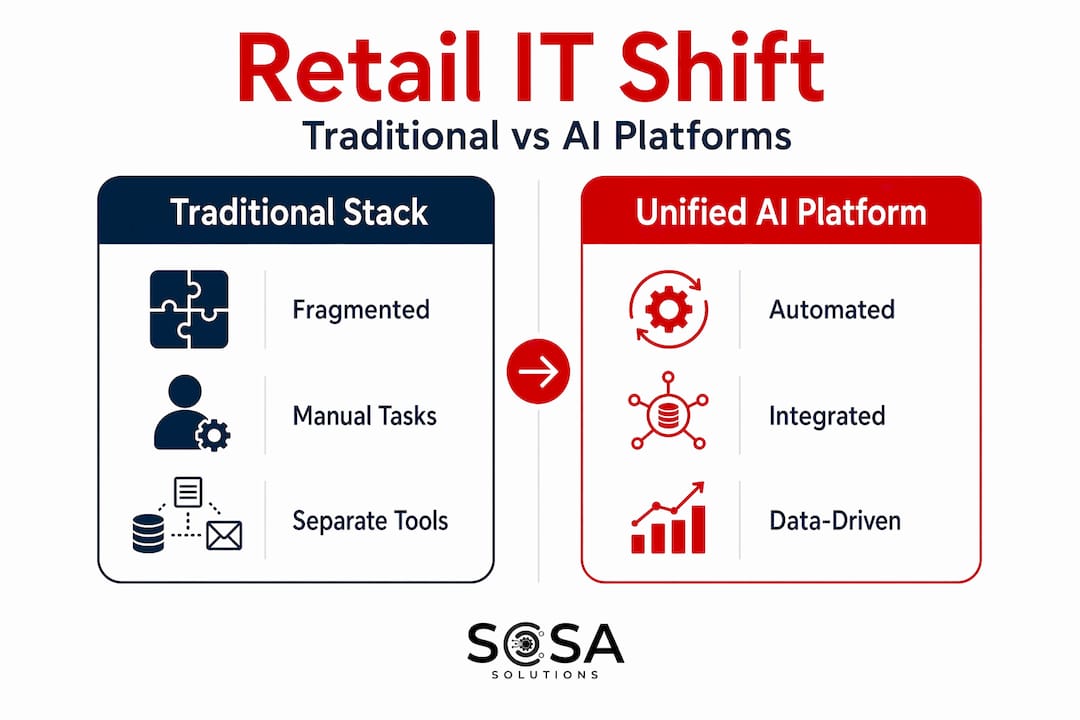 Retail IT Shift

Traditional vs AI Platforms

Traditional Stack

Fragmented

Manual Tasks

Separate Tools

Unified AI Platform

Automated

Integrated

Data-Driven

SOSA
SOLUTIONS